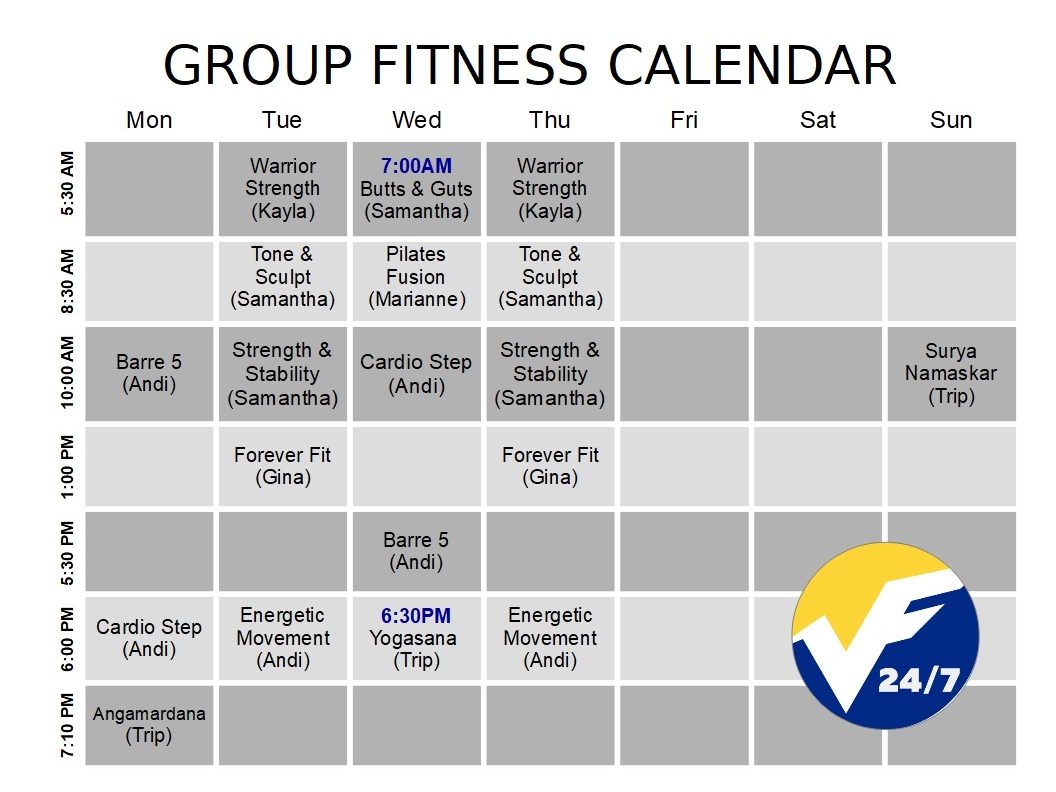 GROUP FITNESS CALENDAR

| | Mon | Tue | Wed | Thu | Fri | Sat | Sun |
|---|---|---|---|---|---|---|---|
| 5:30 AM | | Warrior Strength (Kayla) | 7:00AM Butts & Guts (Samantha) | Warrior Strength (Kayla) | | | |
| 8:30 AM | | Tone & Sculpt (Samantha) | Pilates Fusion (Marianne) | Tone & Sculpt (Samantha) | | | |
| 10:00 AM | Barre 5 (Andi) | Strength & Stability (Samantha) | Cardio Step (Andi) | Strength & Stability (Samantha) | | | Surya Namaskar (Trip) |
| 1:00 PM | | Forever Fit (Gina) | | Forever Fit (Gina) | | | |
| 5:30 PM | | | Barre 5 (Andi) | | | | |
| 6:00 PM | Cardio Step (Andi) | Energetic Movement (Andi) | 6:30PM Yogasana (Trip) | Energetic Movement (Andi) | | | |
| 7:10 PM | Angamardana (Trip) | | | | | | |

VF 24/7